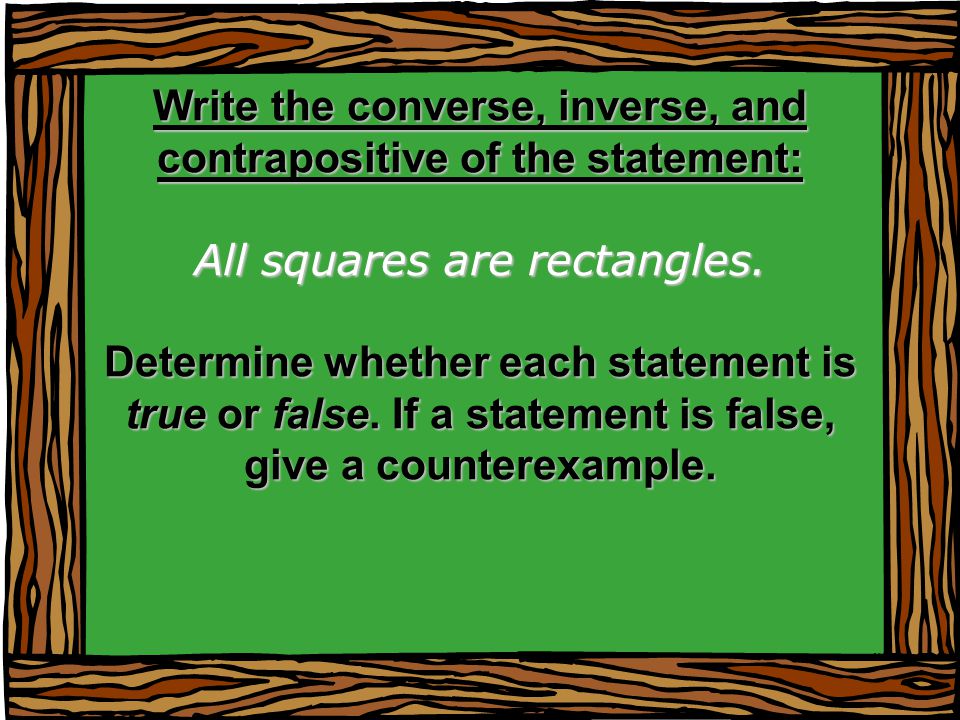 Write the converse, inverse, and contrapositive of the statement:

All squares are rectangles.

Determine whether each statement is true or false. If a statement is false, give a counterexample.